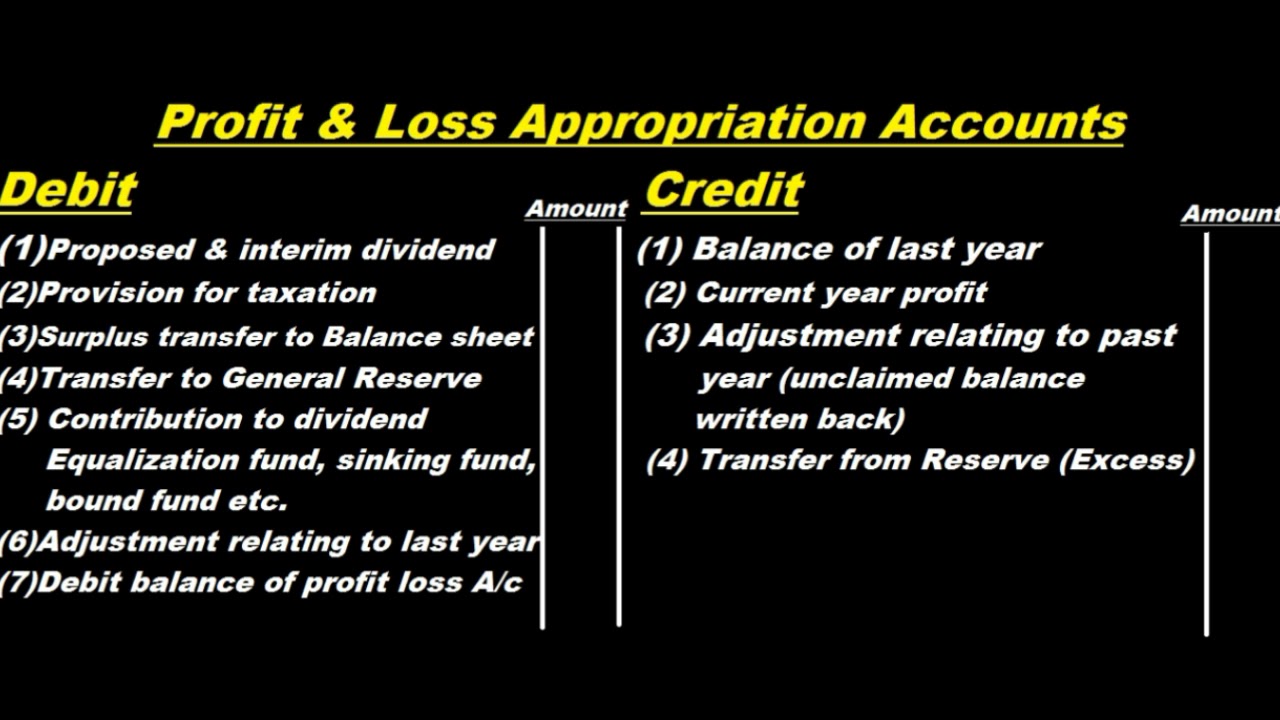 Profit & Loss Appropriation Accounts

Debit

Amount

(1)Proposed & interim dividend
(2)Provision for taxation
(3)Surplus transfer to Balance sheet
(4)Transfer to General Reserve
(5) Contribution to dividend Equalization fund, sinking fund, bound fund etc.
(6)Adjustment relating to last year
(7)Debit balance of profit loss A/c

Credit

Amount

(1) Balance of last year
(2) Current year profit
(3) Adjustment relating to past year (unclaimed balance written back)
(4) Transfer from Reserve (Excess)